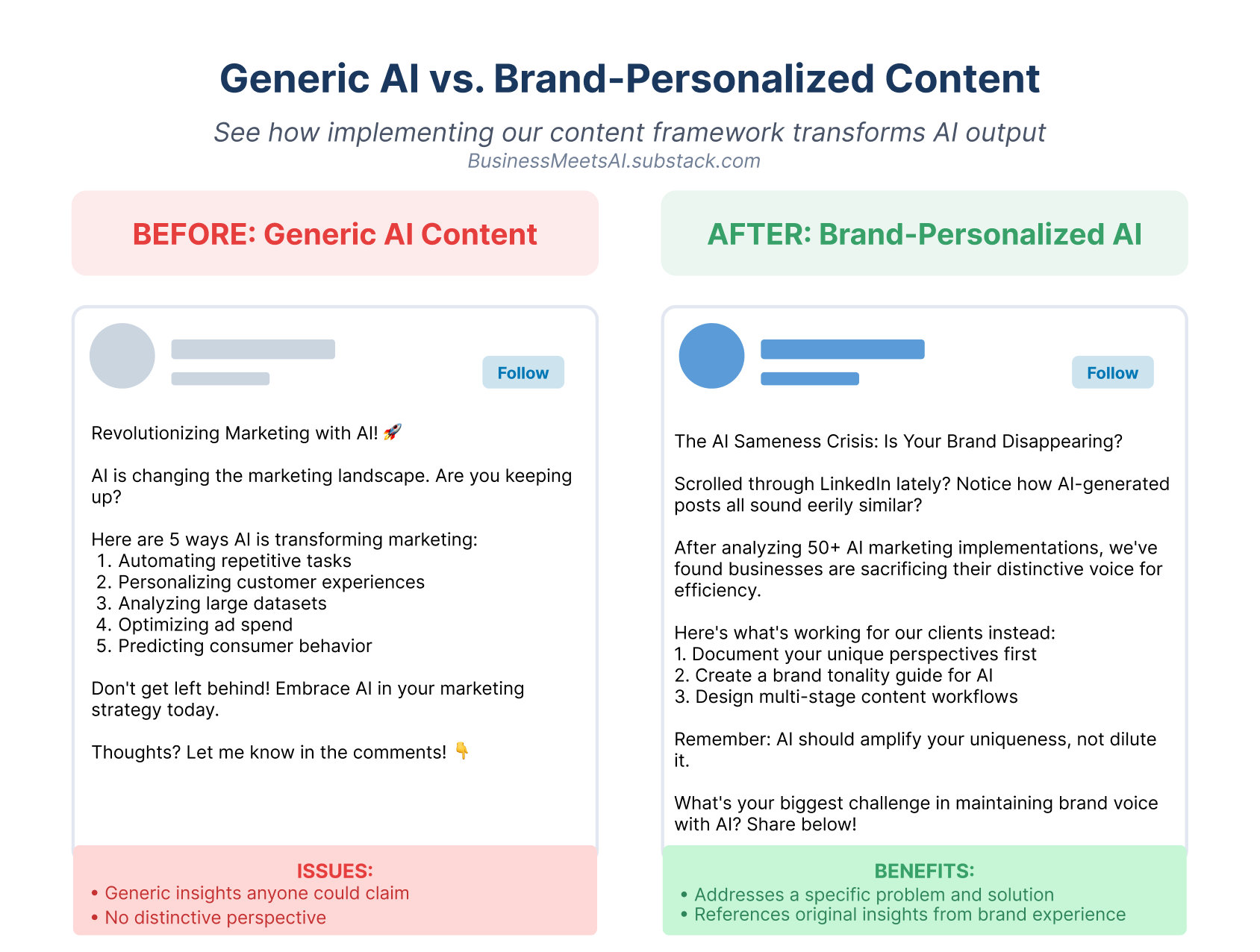 Generic AI vs. Brand-Personalized Content

See how implementing our content framework transforms AI output
BusinessMeetsAI.substack.com

BEFORE: Generic AI Content

Follow

Revolutionizing Marketing with AI! 🚀

AI is changing the marketing landscape. Are you keeping up?

Here are 5 ways AI is transforming marketing:
1. Automating repetitive tasks
2. Personalizing customer experiences
3. Analyzing large datasets
4. Optimizing ad spend
5. Predicting consumer behavior

Don't get left behind! Embrace AI in your marketing strategy today.

Thoughts? Let me know in the comments! 👇

ISSUES:
• Generic insights anyone could claim
• No distinctive perspective

AFTER: Brand-Personalized AI

Follow

The AI Sameness Crisis: Is Your Brand Disappearing?

Scrolled through LinkedIn lately? Notice how AI-generated posts all sound eerily similar?

After analyzing 50+ AI marketing implementations, we've found businesses are sacrificing their distinctive voice for efficiency.

Here's what's working for our clients instead:
1. Document your unique perspectives first
2. Create a brand tonality guide for AI
3. Design multi-stage content workflows

Remember: AI should amplify your uniqueness, not dilute it.

What's your biggest challenge in maintaining brand voice with AI? Share below!

BENEFITS:
• Addresses a specific problem and solution
• References original insights from brand experience